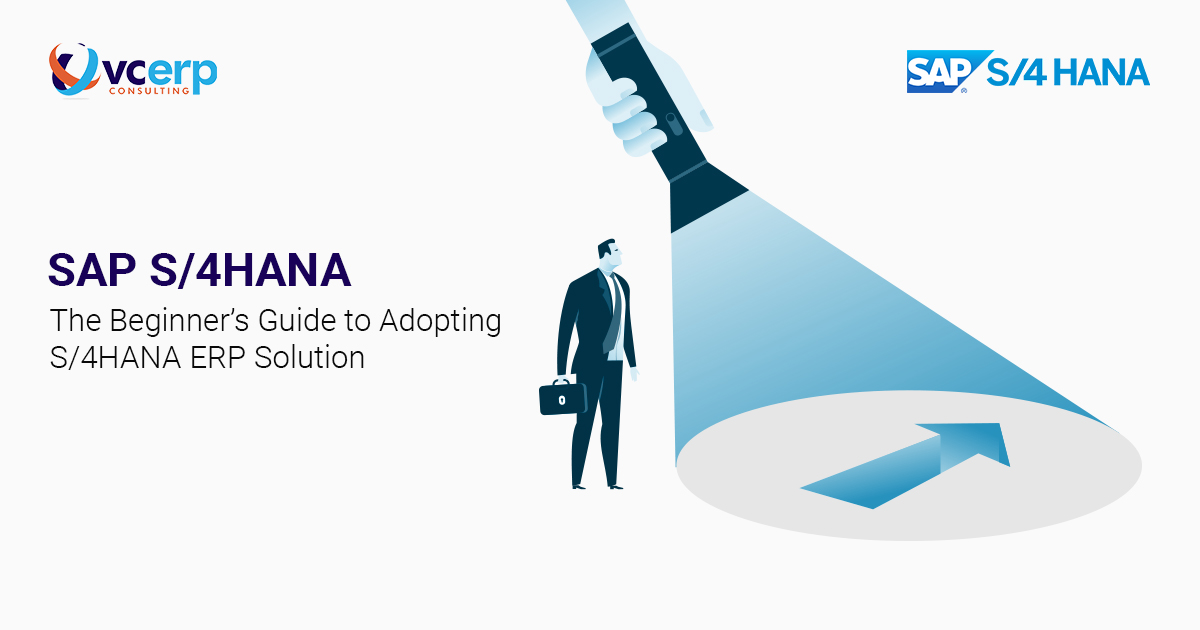 vcerp
CONSULTING

SAP S/4 HANA

SAP S/4HANA

The Beginner's Guide to Adopting S/4HANA ERP Solution